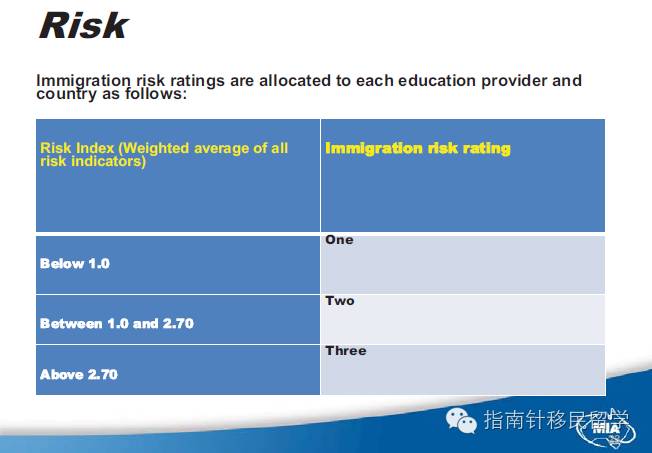 Risk

Immigration risk ratings are allocated to each education provider and country as follows:

| Risk Index (Weighted average of all risk indicators) | Immigration risk rating |
|---|---|
| Below 1.0 | One |
| Between 1.0 and 2.70 | Two |
| Above 2.70 | Three |

指南针移民留学

MIA